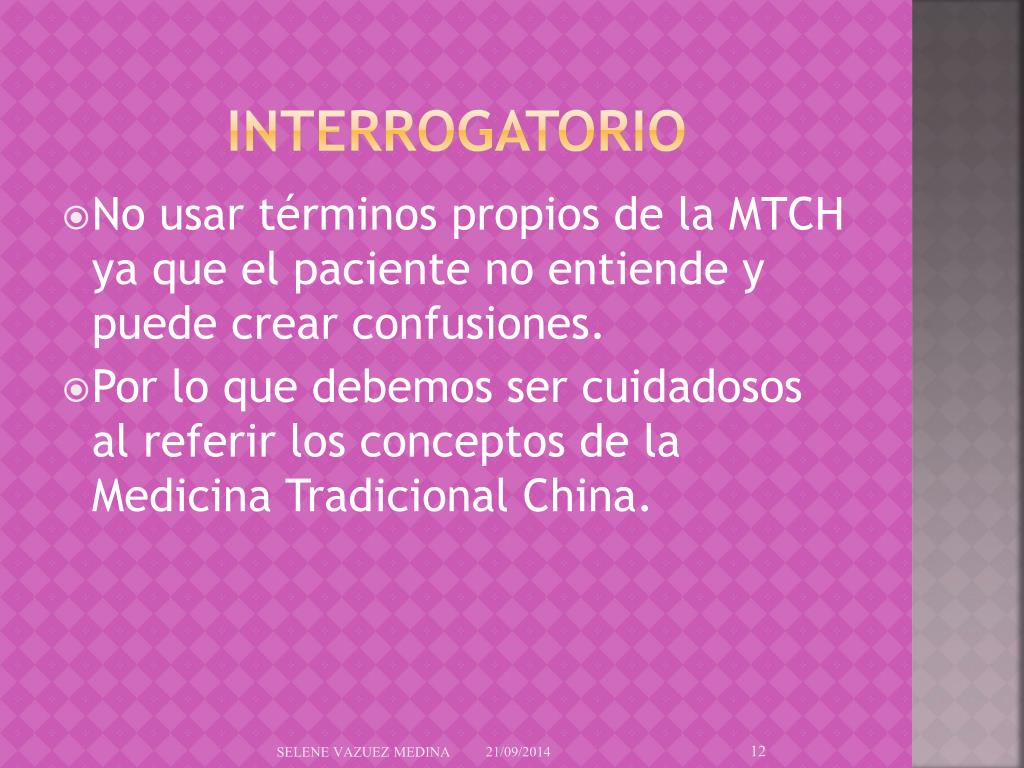 INTERROGATORIO

No usar términos propios de la MTCH ya que el paciente no entiende y puede crear confusiones.

Por lo que debemos ser cuidadosos al referir los conceptos de la Medicina Tradicional China.

SELENE VAZUEZ MEDINA 21/09/2014 12